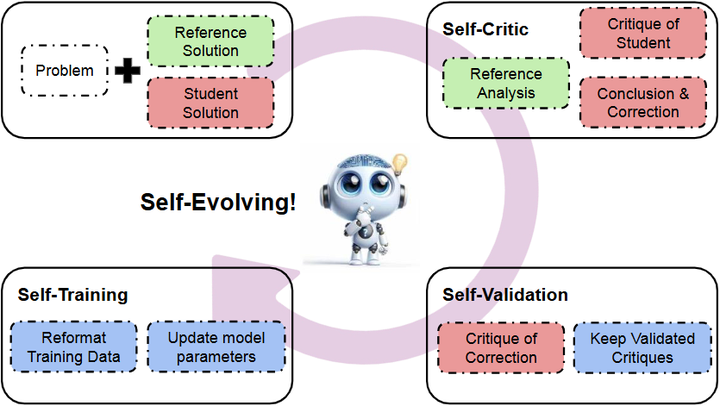 Problem

Reference Solution

Student Solution

Self-Critic

Reference Analysis

Critique of Student

Conclusion & Correction

Self-Evolving!

Self-Training

Reformat Training Data

Update model parameters

Self-Validation

Critique of Correction

Keep Validated Critiques